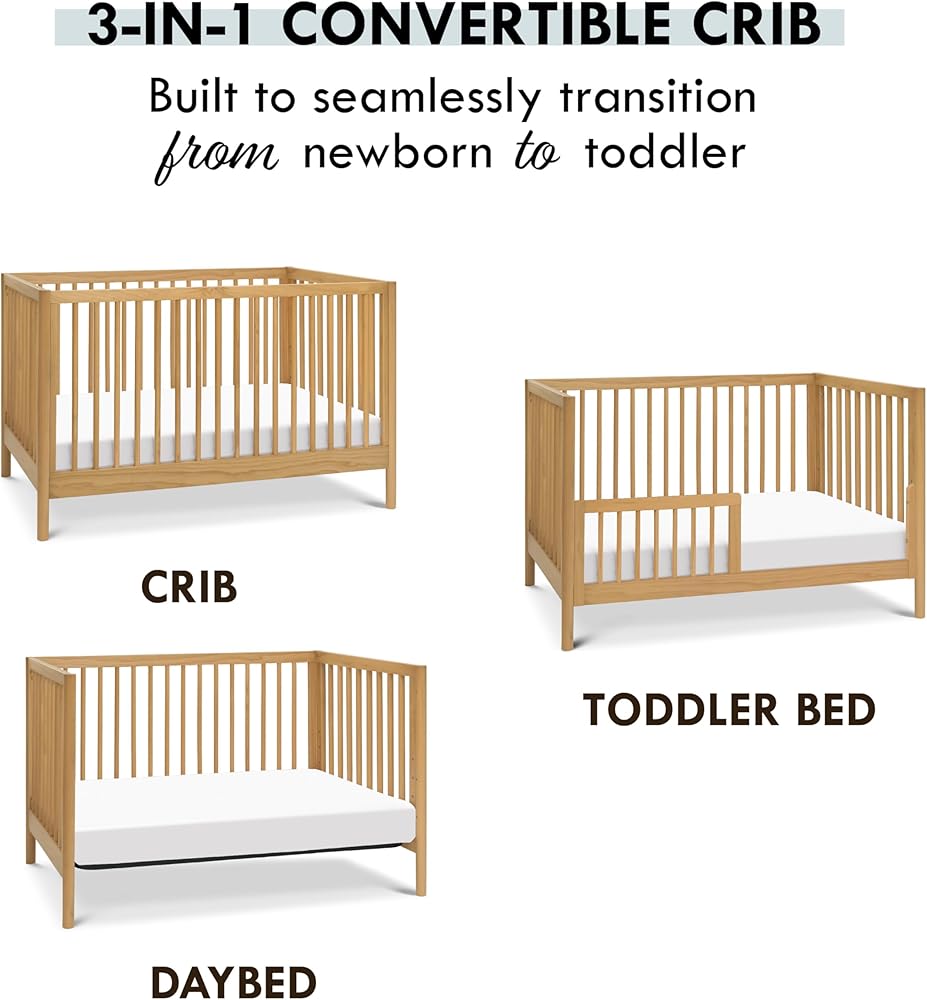 3-IN-1 CONVERTIBLE CRIB

Built to seamlessly transition from newborn to toddler

CRIB

TODDLER BED

DAYBED